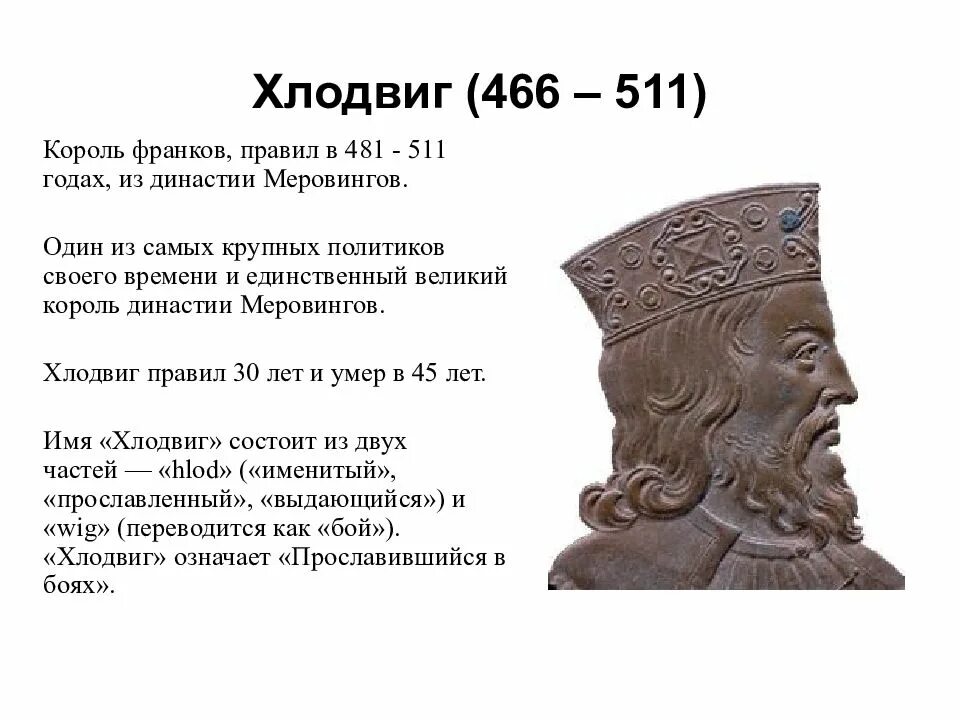 Хлодвиг (466 – 511)

Король франков, правил в 481 - 511 годах, из династии Меровингов.

Один из самых крупных политиков своего времени и единственный великий король династии Меровингов.

Хлодвиг правил 30 лет и умер в 45 лет.

Имя «Хлодвиг» состоит из двух частей — «hlod» («именитый», «прославленный», «выдающийся») и «wig» (переводится как «бой»). «Хлодвиг» означает «Прославившийся в боях».